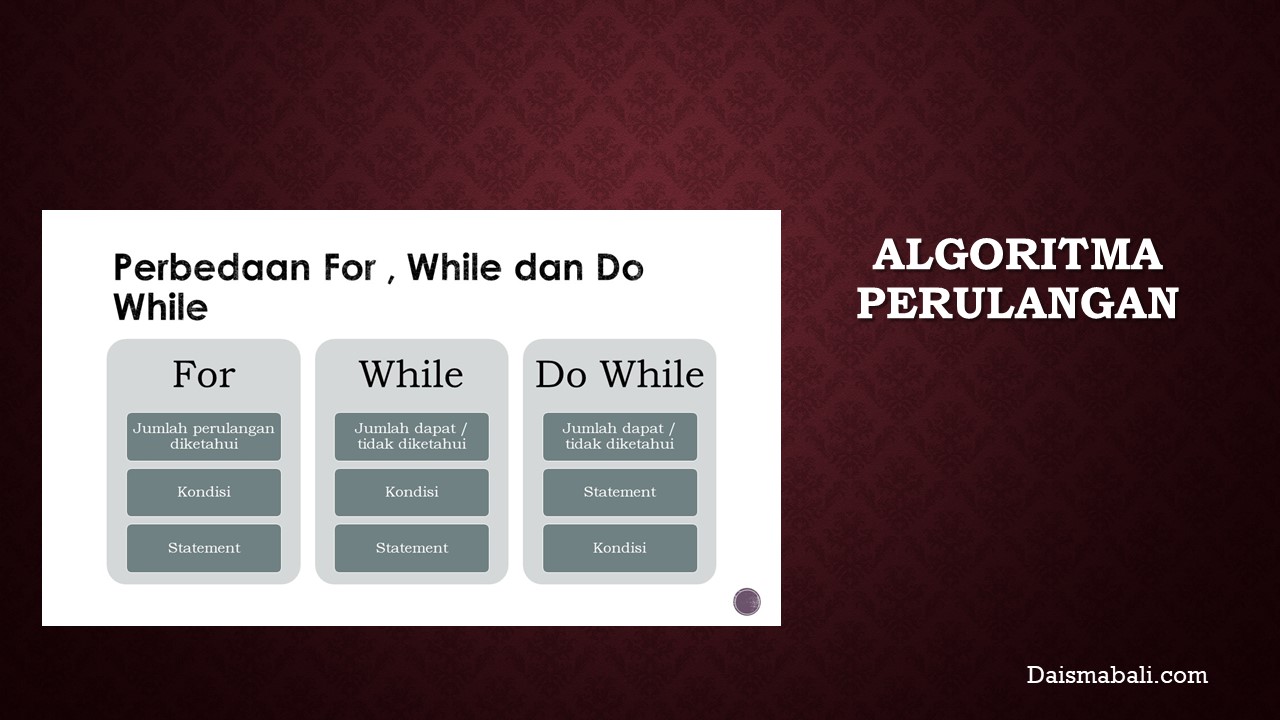 Perbedaan For , While dan Do While

For

Jumlah perulangan diketahui

Kondisi

Statement

While

Jumlah dapat / tidak diketahui

Kondisi

Statement

Do While

Jumlah dapat / tidak diketahui

Statement

Kondisi

ALGORITMA PERULANGAN

Daismabali.com